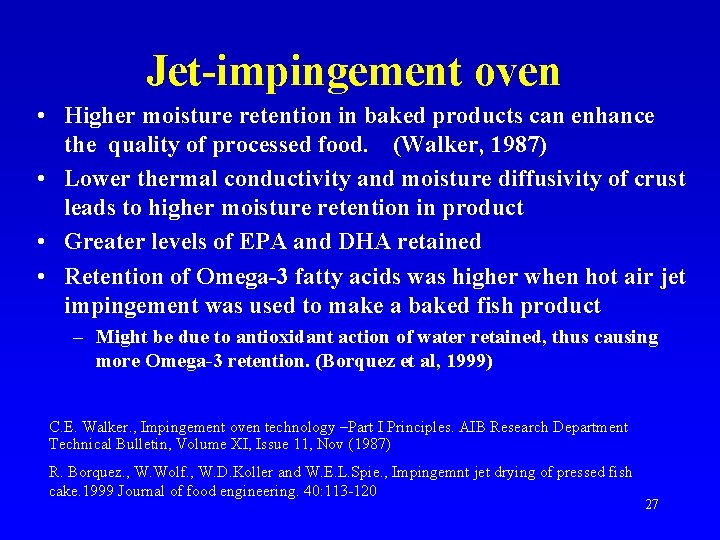 Jet-impingement oven

• Higher moisture retention in baked products can enhance the quality of processed food. (Walker, 1987)

• Lower thermal conductivity and moisture diffusivity of crust leads to higher moisture retention in product

• Greater levels of EPA and DHA retained

• Retention of Omega-3 fatty acids was higher when hot air jet impingement was used to make a baked fish product

– Might be due to antioxidant action of water retained, thus causing more Omega-3 retention. (Borquez et al, 1999)

C.E. Walker., Impingement oven technology –Part I Principles. AIB Research Department Technical Bulletin, Volume XI, Issue 11, Nov (1987)

R. Borquez., W.Wolf., W.D.Koller and W.E.L.Spie., Impingemnt jet drying of pressed fish cake.1999 Journal of food engineering. 40:113-120

27